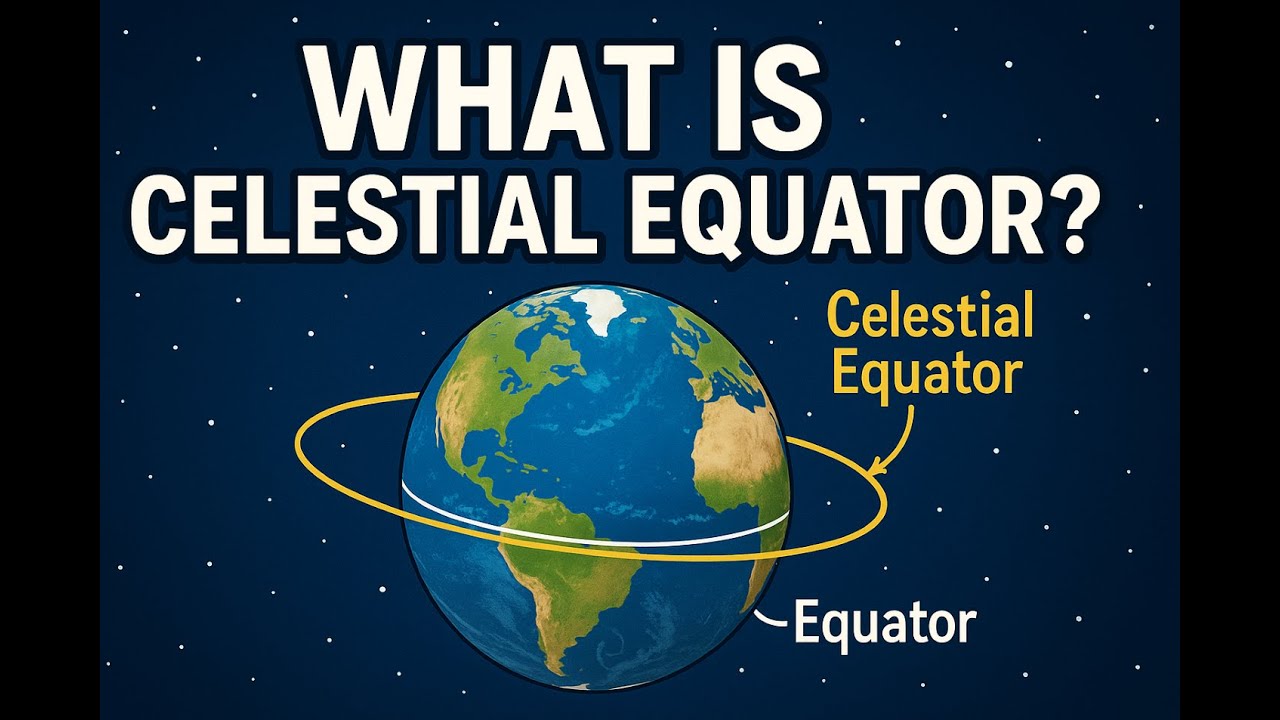 WHAT IS
CELESTIAL EQUATOR?

Celestial
Equator

Equator